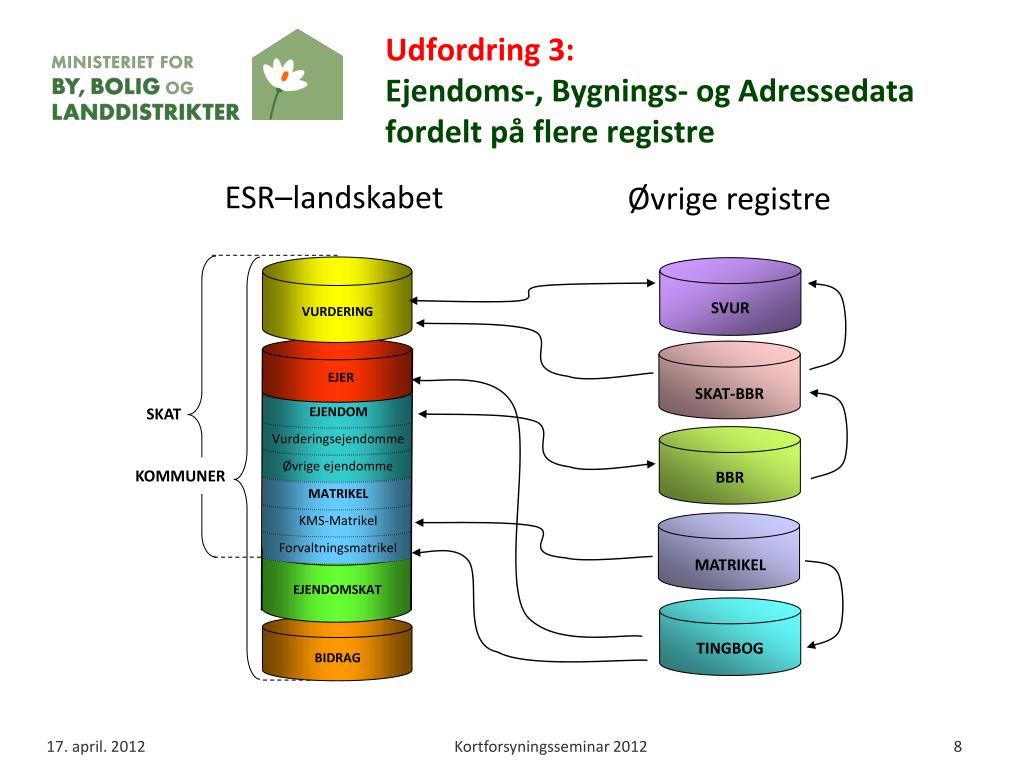 MINISTERIET FOR
BY, BOLIG OG
LANDDISTRIKTER

Udfordring 3:
Ejendoms-, Bygnings- og Adressedata fordelt på flere registre

ESR–landskabet

Øvrige registre

SKAT

KOMMUNER

VURDERING

EJER

EJENDOM

Vurderingsejendomme

Øvrige ejendomme

MATRIKEL

KMS-Matrikel

Forvaltningsmatrikel

EJENDOMSKAT

BIDRAG

SVUR

SKAT-BBR

BBR

MATRIKEL

TINGBOG

17. april. 2012

Kortforsyningsseminar 2012

8